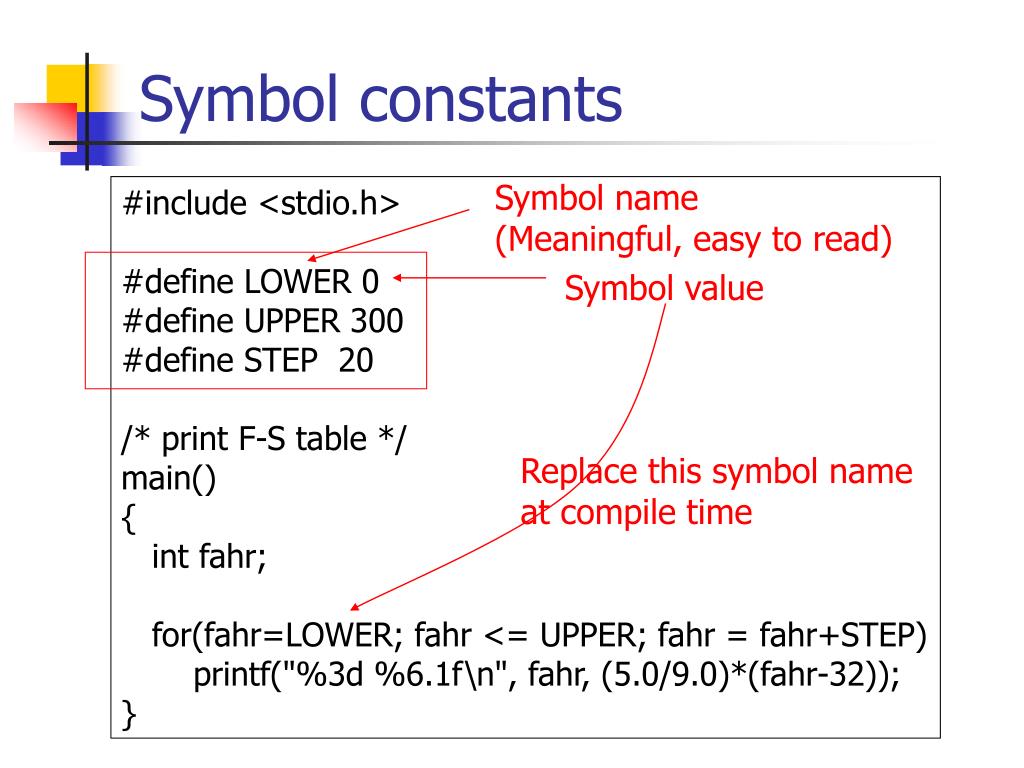 Symbol constants

#include <stdio.h>

#define LOWER 0
#define UPPER 300
#define STEP 20

/* print F-S table */
main()
{
int fahr;

for(fahr=LOWER; fahr <= UPPER; fahr = fahr+STEP)
printf("%3d %6.1f\n", fahr, (5.0/9.0)*(fahr-32));
}

Symbol name
(Meaningful, easy to read)

Symbol value

Replace this symbol name at compile time